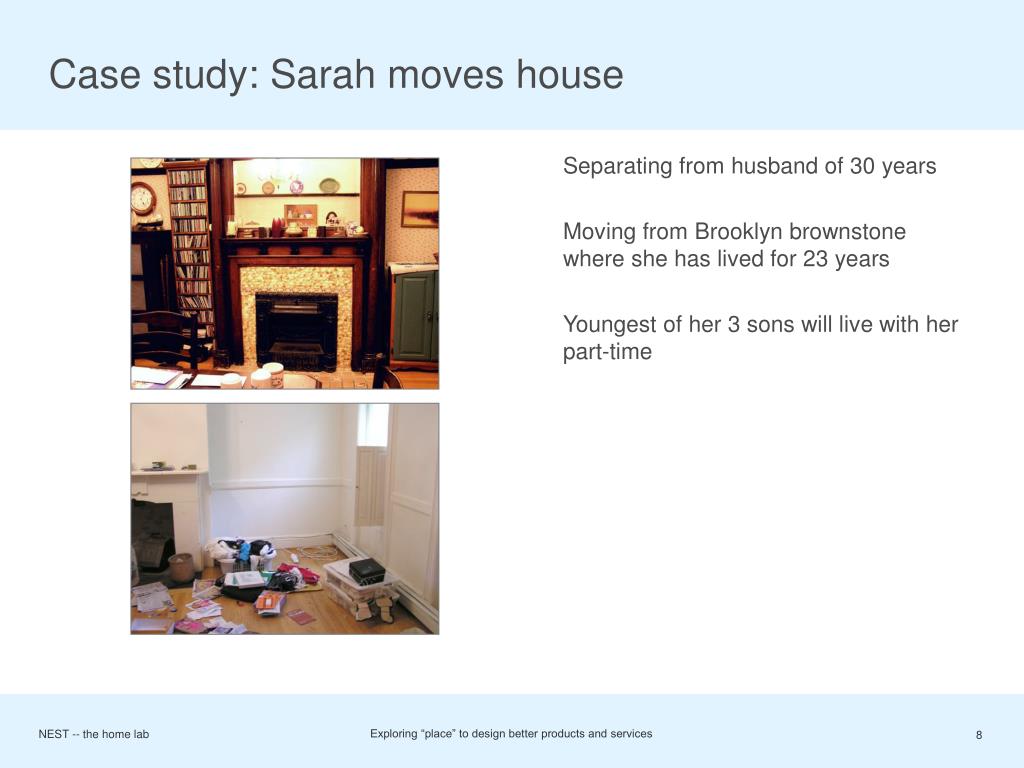 Case study: Sarah moves house

Separating from husband of 30 years

Moving from Brooklyn brownstone where she has lived for 23 years

Youngest of her 3 sons will live with her part-time

NEST -- the home lab

Exploring “place” to design better products and services

8